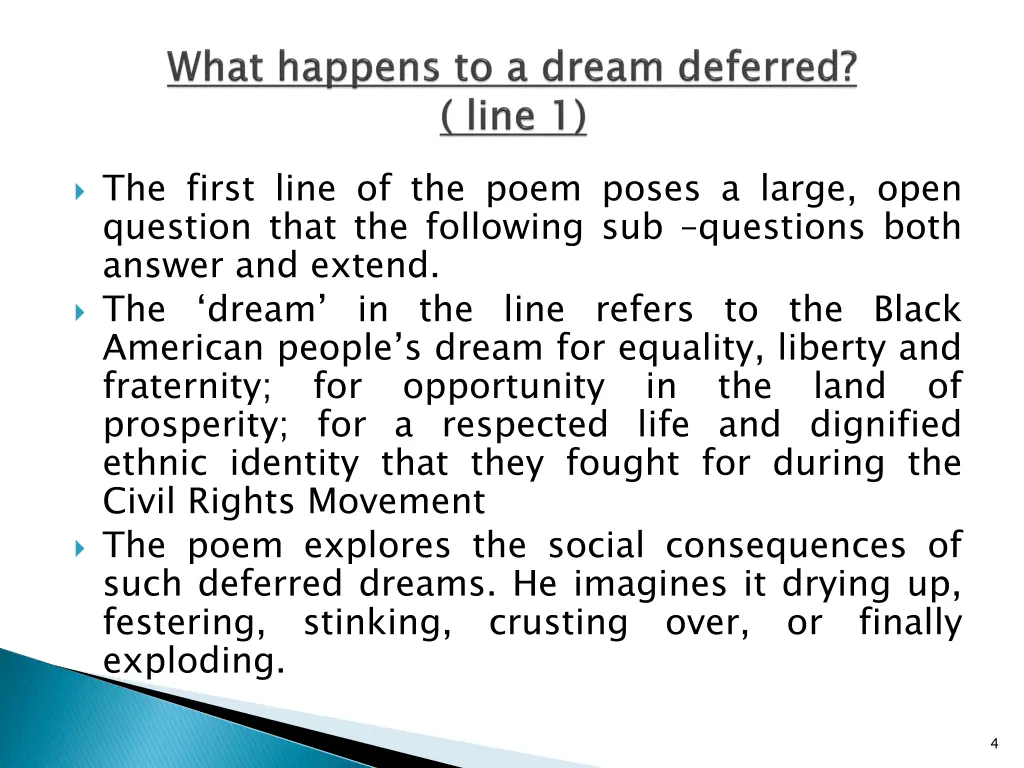 What happens to a dream deferred?
( line 1)

The first line of the poem poses a large, open question that the following sub –questions both answer and extend.

The ‘dream’ in the line refers to the Black American people’s dream for equality, liberty and fraternity; for opportunity in the land of prosperity; for a respected life and dignified ethnic identity that they fought for during the Civil Rights Movement

The poem explores the social consequences of such deferred dreams. He imagines it drying up, festering, stinking, crusting over, or finally exploding.

4